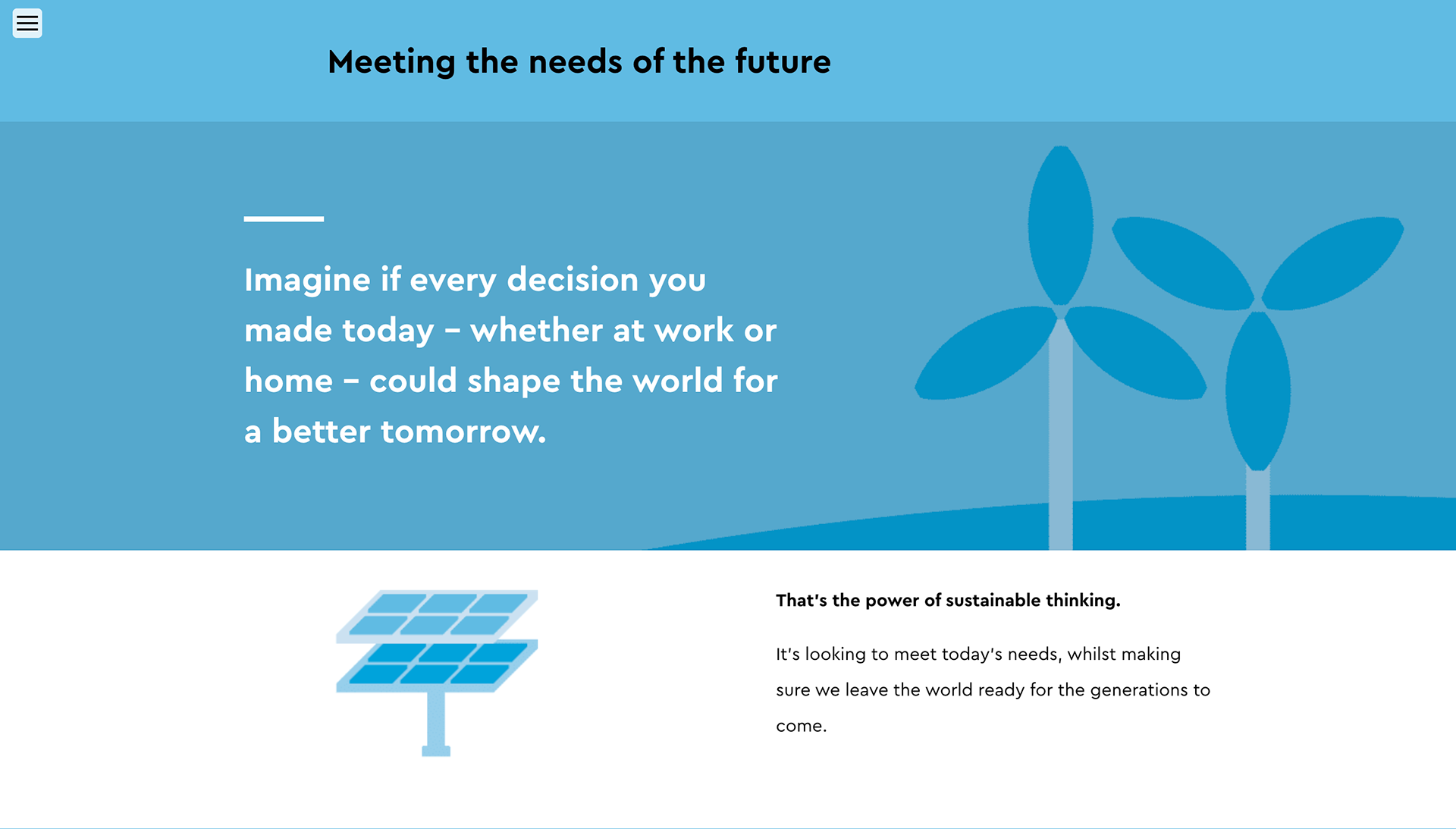 Meeting the needs of the future

Imagine if every decision you made today – whether at work or home – could shape the world for a better tomorrow.

That's the power of sustainable thinking.

It's looking to meet today's needs, whilst making sure we leave the world ready for the generations to come.